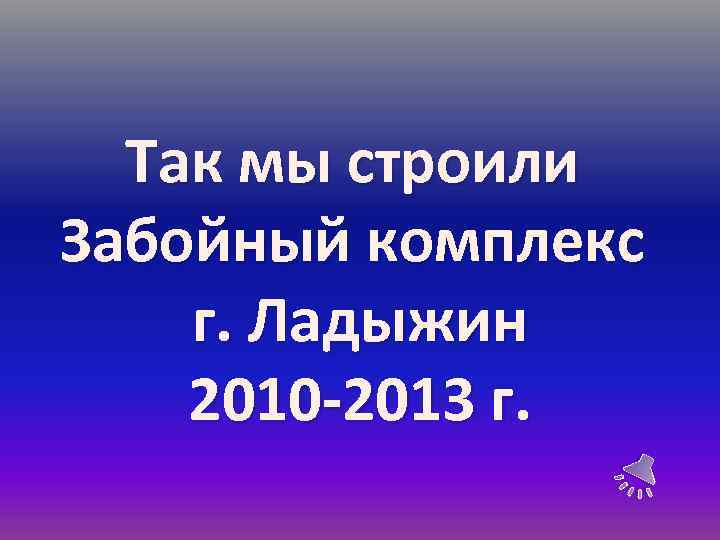 Так мы строили
Забойный комплекс
г. Ладыжин
2010-2013 г.